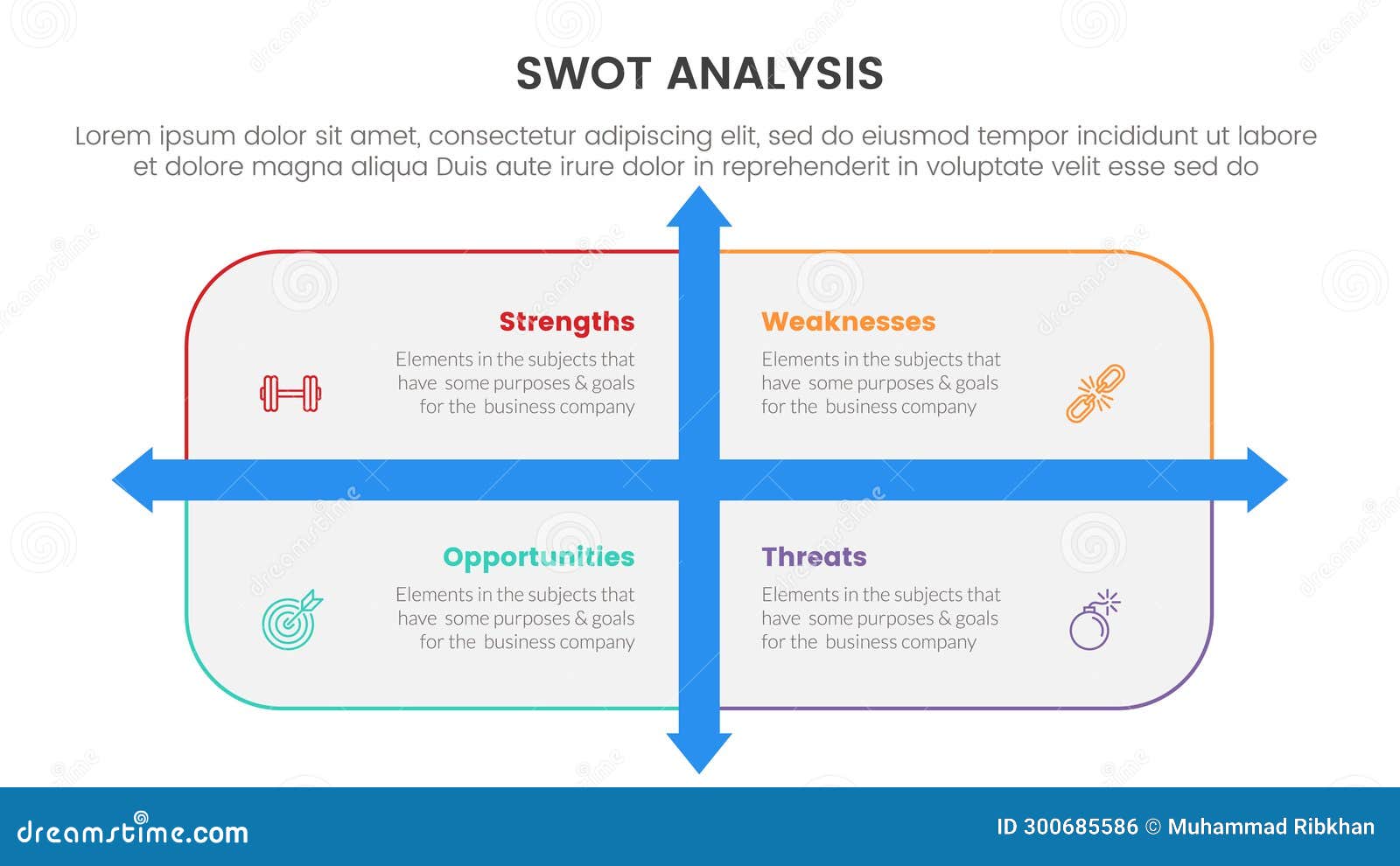 SWOT ANALYSIS

Lorem ipsum dolor sit amet, consectetur adipiscing elit, sed do eiusmod tempor incididunt ut labore et dolore magna aliqua Duis aute irure dolor in reprehenderit in voluptate velit esse sed do

Strengths

Elements in the subjects that have some purposes & goals for the business company

Weaknesses

Elements in the subjects that have some purposes & goals for the business company

Opportunities

Elements in the subjects that have some purposes & goals for the business company

Threats

Elements in the subjects that have some purposes & goals for the business company

dreamstime.com

ID 300685586 © Muhammad Ribkhan